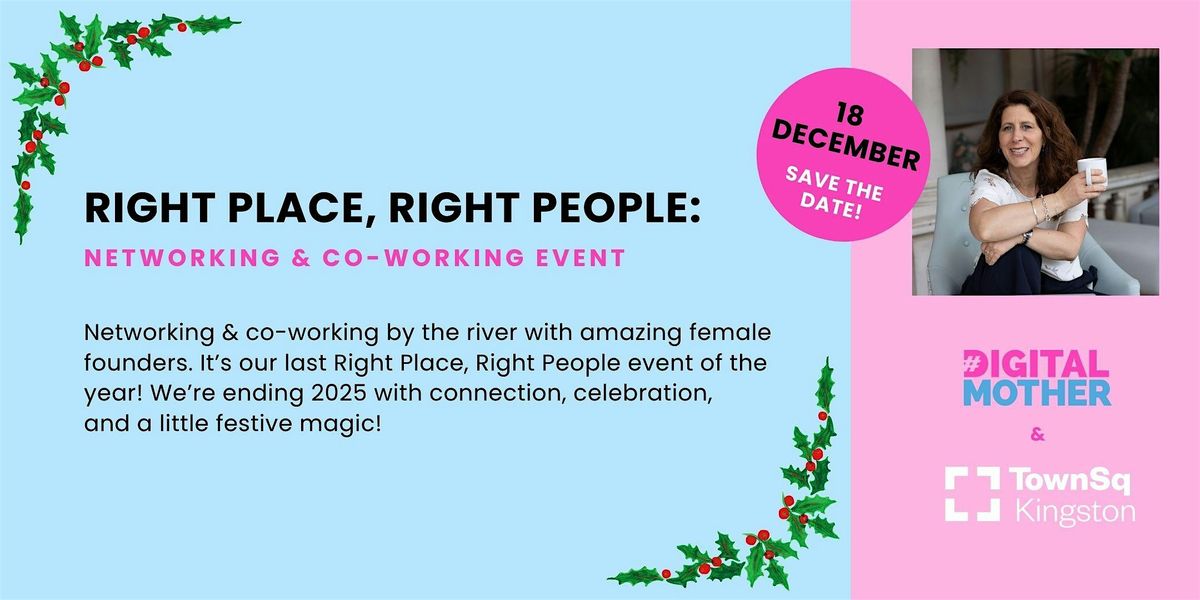 RIGHT PLACE, RIGHT PEOPLE:

NETWORKING & CO-WORKING EVENT

Networking & co-working by the river with amazing female founders. It's our last Right Place, Right People event of the year! We're ending 2025 with connection, celebration, and a little festive magic!

18 DECEMBER

SAVE THE DATE!

#DIGITAL MOTHER

&

TownSq Kingston